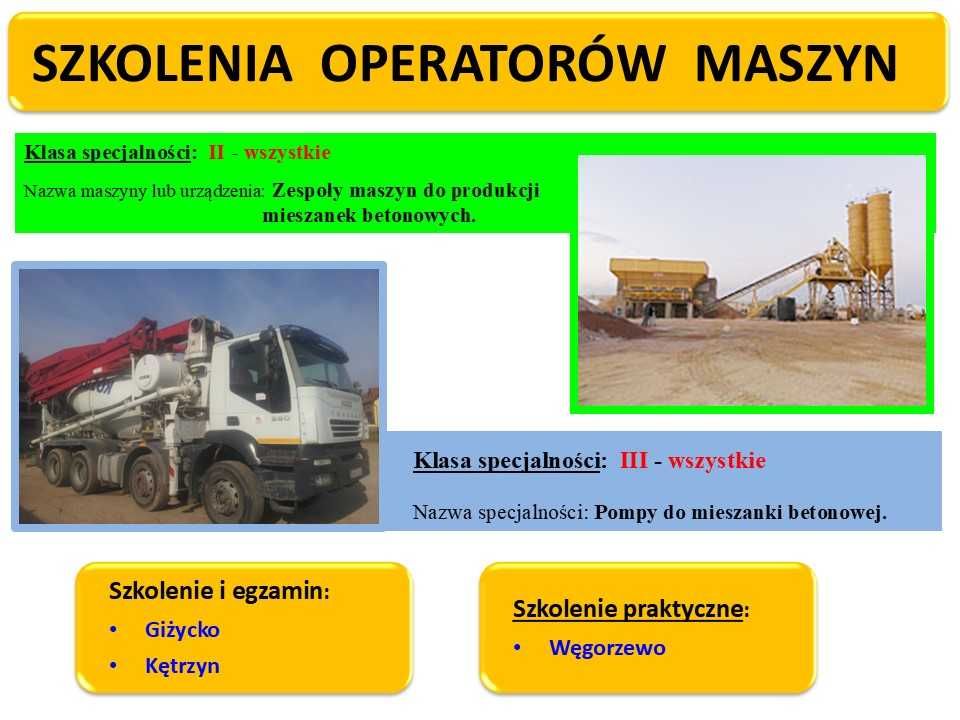 SZKOLENIA OPERATORÓW MASZYN

Klasa specjalności: II - wszystkie

Nazwa maszyny lub urządzenia: Zespoły maszyn do produkcji mieszanek betonowych.

Klasa specjalności: III - wszystkie

Nazwa specjalności: Pompy do mieszanki betonowej.

Szkolenie i egzamin:
• Giżycko
• Kętrzyn

Szkolenie praktyczne:
• Węgorzewo